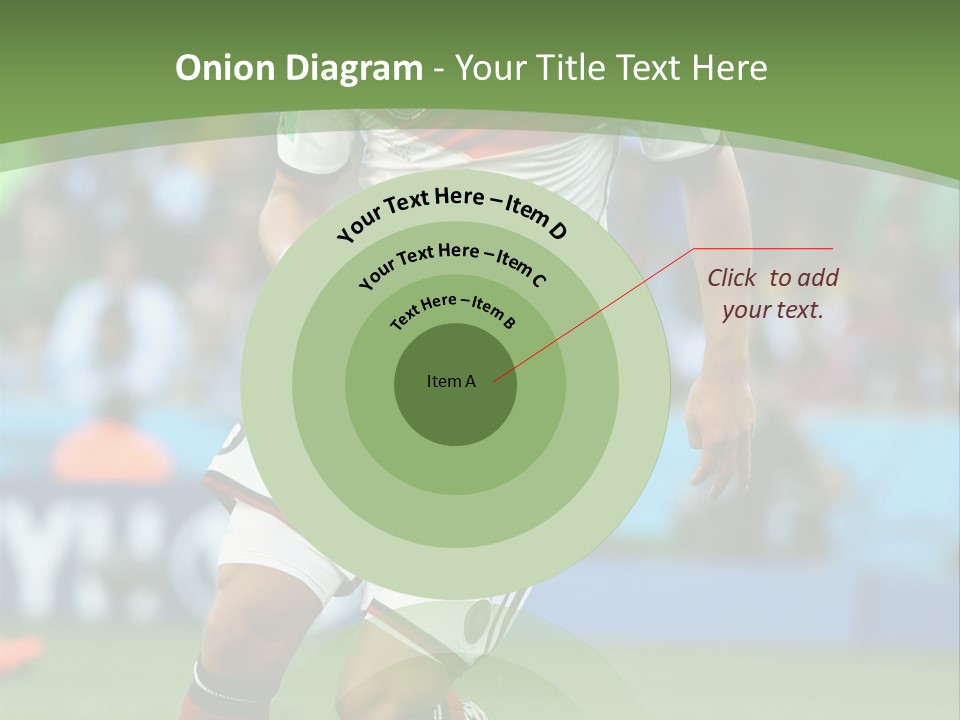 Onion Diagram - Your Title Text Here

Your Text Here – Item D

Your Text Here – Item C

Text Here – Item B

Item A

Click to add your text.